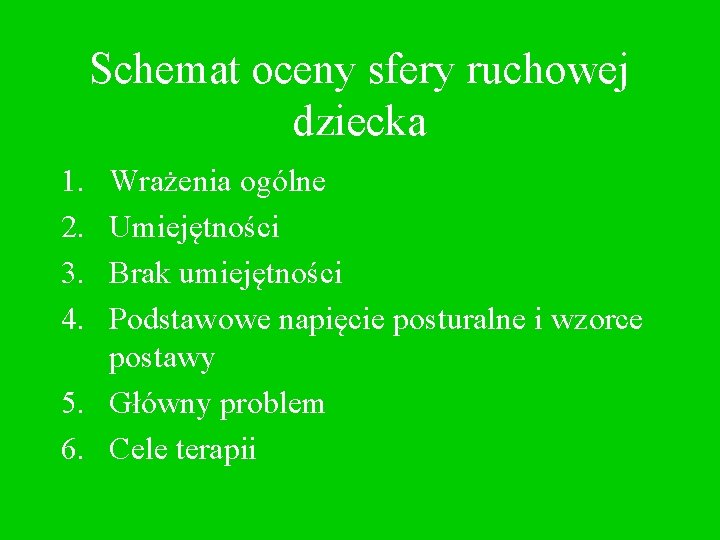 Schemat oceny sfery ruchowej dziecka

1. Wrażenia ogólne
2. Umiejętności
3. Brak umiejętności
4. Podstawowe napięcie posturalne i wzorce postawy
5. Główny problem
6. Cele terapii